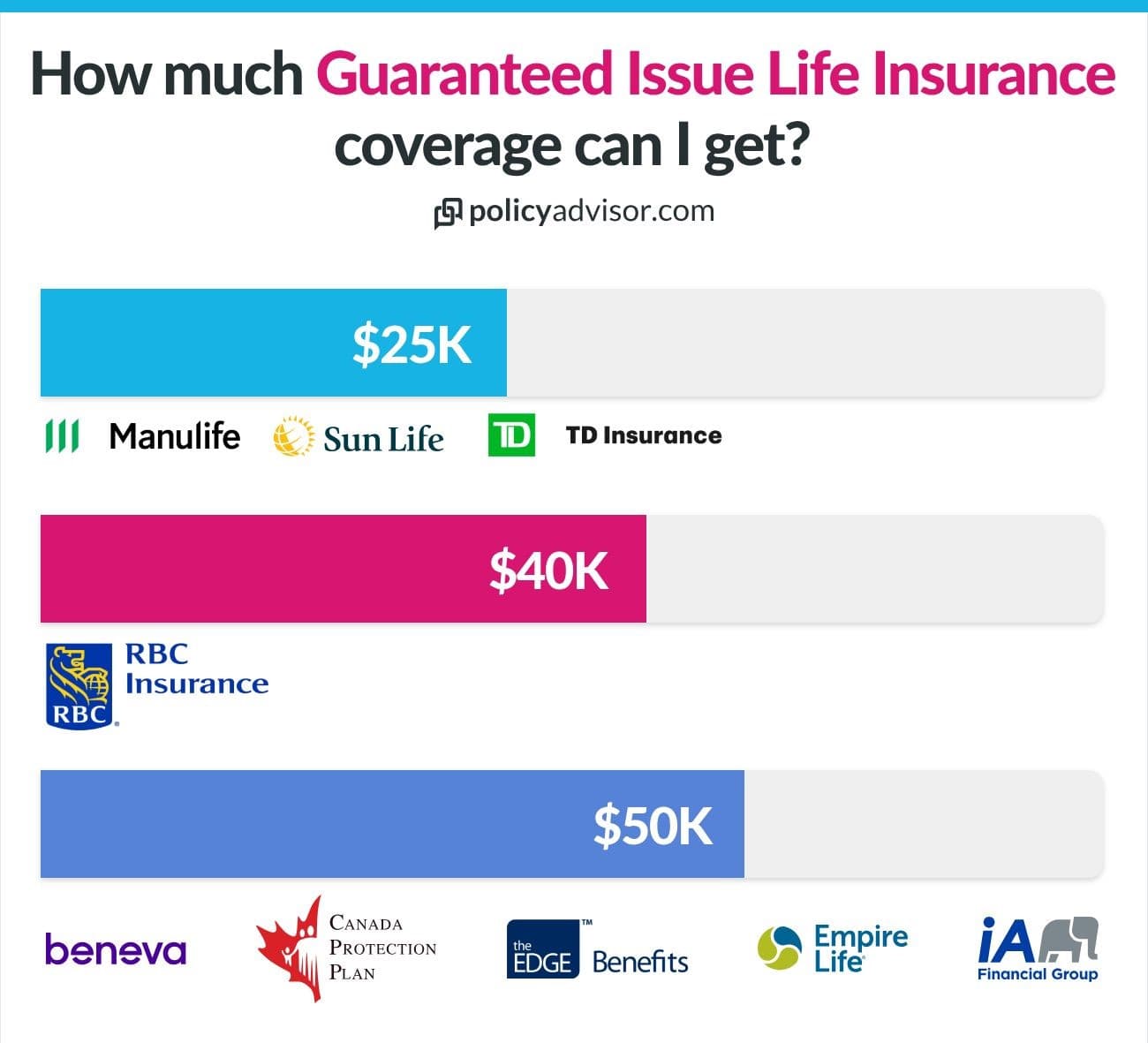 How much Guaranteed Issue Life Insurance coverage can I get?

policyadvisor.com

$25K

Manulife Sun Life TD TD Insurance

$40K

RBC RBC Insurance

$50K

beneva CANADA PROTECTION PLAN the EDGE™ Benefits Empire Life iA Financial Group